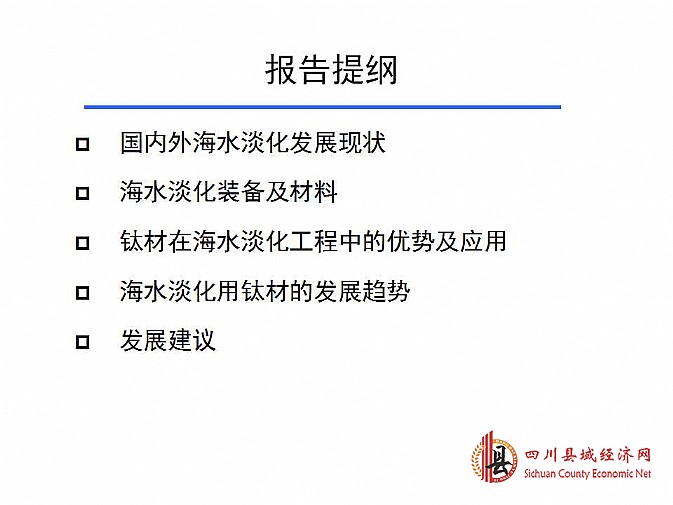 报告提纲

国内外海水淡化发展现状

海水淡化装备及材料

钛材在海水淡化工程中的优势及应用

海水淡化用钛材的发展趋势

发展建议

县

四川县域经济网
Sichuan County Economic Net